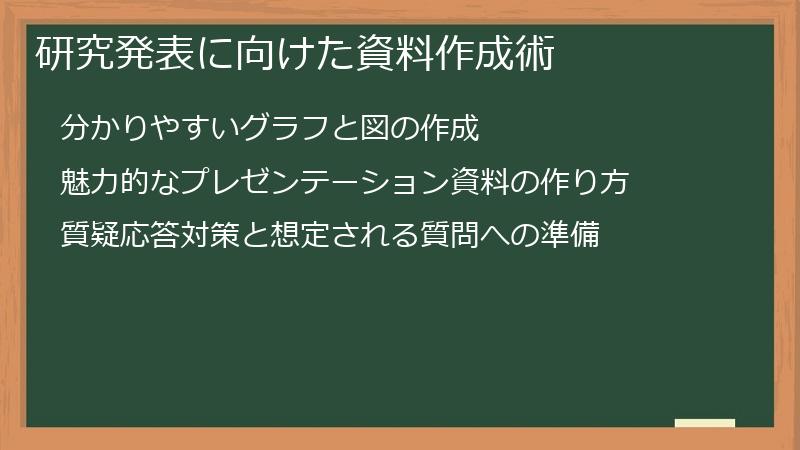 研究発表に向けた資料作成術

分かりやすいグラフと図の作成

魅力的なプレゼンテーション資料の作り方

質疑応答対策と想定される質問への準備